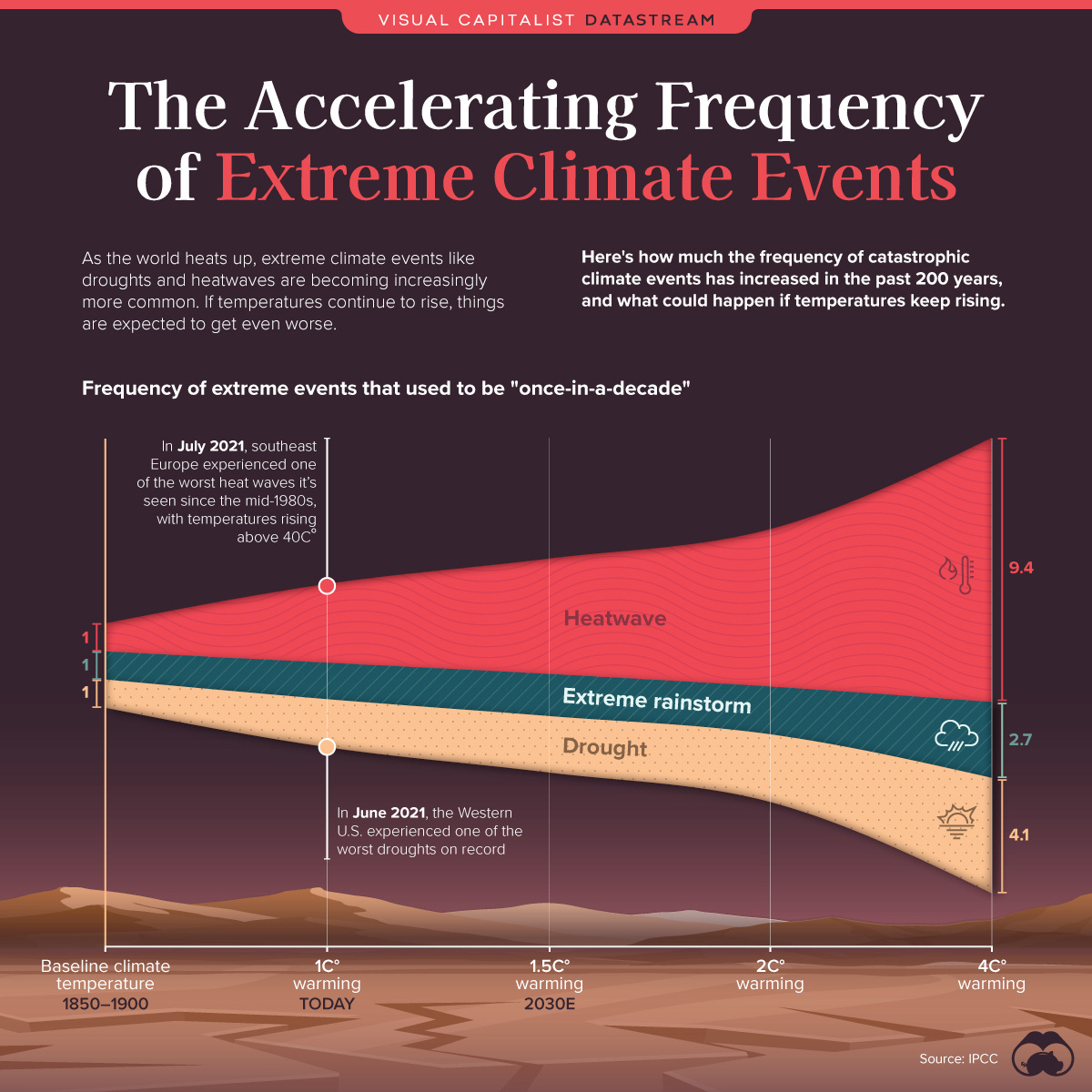 VISUAL CAPITALIST DATASTREAM

The Accelerating Frequency of Extreme Climate Events

As the world heats up, extreme climate events like droughts and heatwaves are becoming increasingly more common. If temperatures continue to rise, things are expected to get even worse.

Here's how much the frequency of catastrophic climate events has increased in the past 200 years, and what could happen if temperatures keep rising.

Frequency of extreme events that used to be "once-in-a-decade"

In July 2021, southeast Europe experienced one of the worst heat waves it's seen since the mid-1980s, with temperatures rising above 40C°

1
1
1

Heatwave
Extreme rainstorm
Drought

9.4
2.7
4.1

In June 2021, the Western U.S. experienced one of the worst droughts on record

Baseline climate temperature 1850–1900
1C° warming TODAY
1.5C° warming 2030E
2C° warming
4C° warming

Source: IPCC